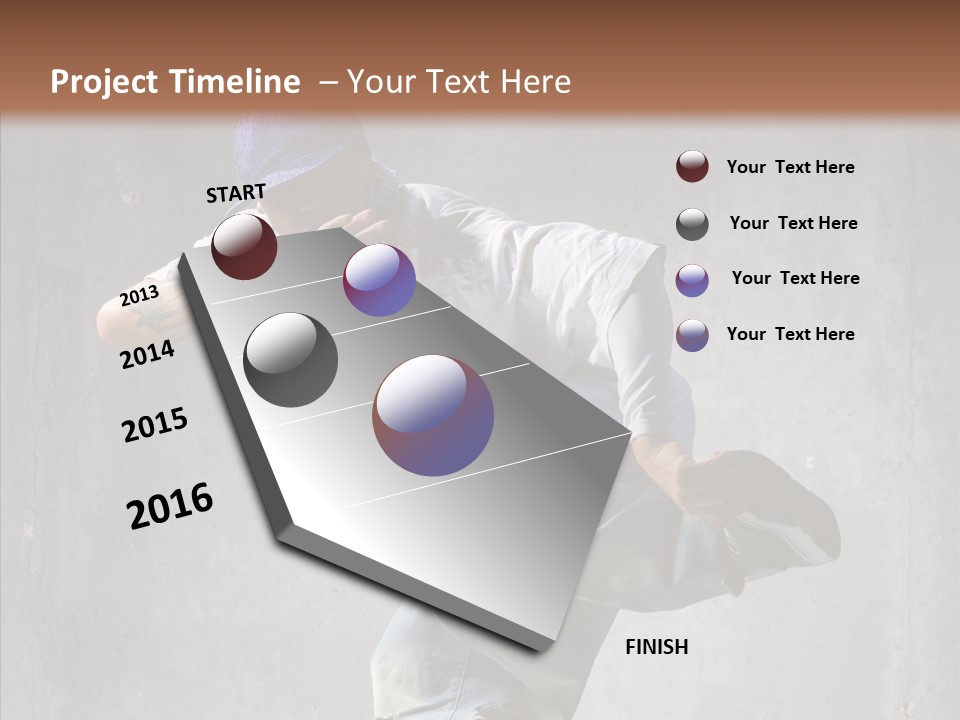 Project Timeline – Your Text Here

START

2013

2014

2015

2016

FINISH

Your Text Here

Your Text Here

Your Text Here

Your Text Here